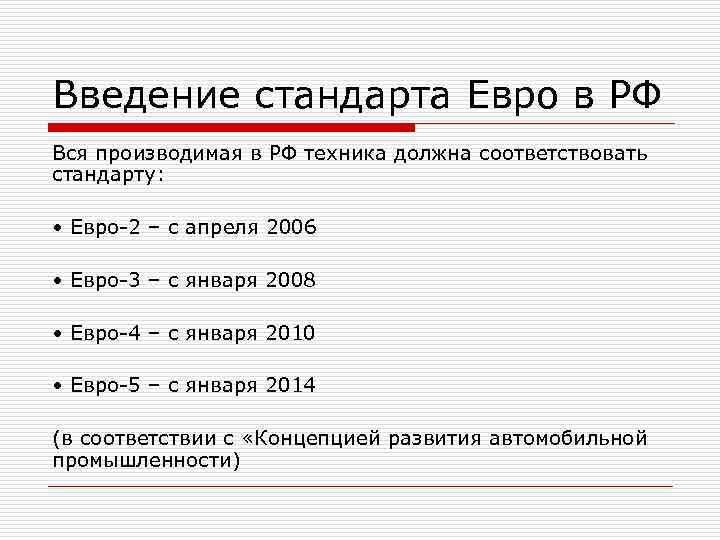 Введение стандарта Евро в РФ

Вся производимая в РФ техника должна соответствовать стандарту:

• Евро-2 – с апреля 2006

• Евро-3 – с января 2008

• Евро-4 – с января 2010

• Евро-5 – с января 2014

(в соответствии с «Концепцией развития автомобильной промышленности)